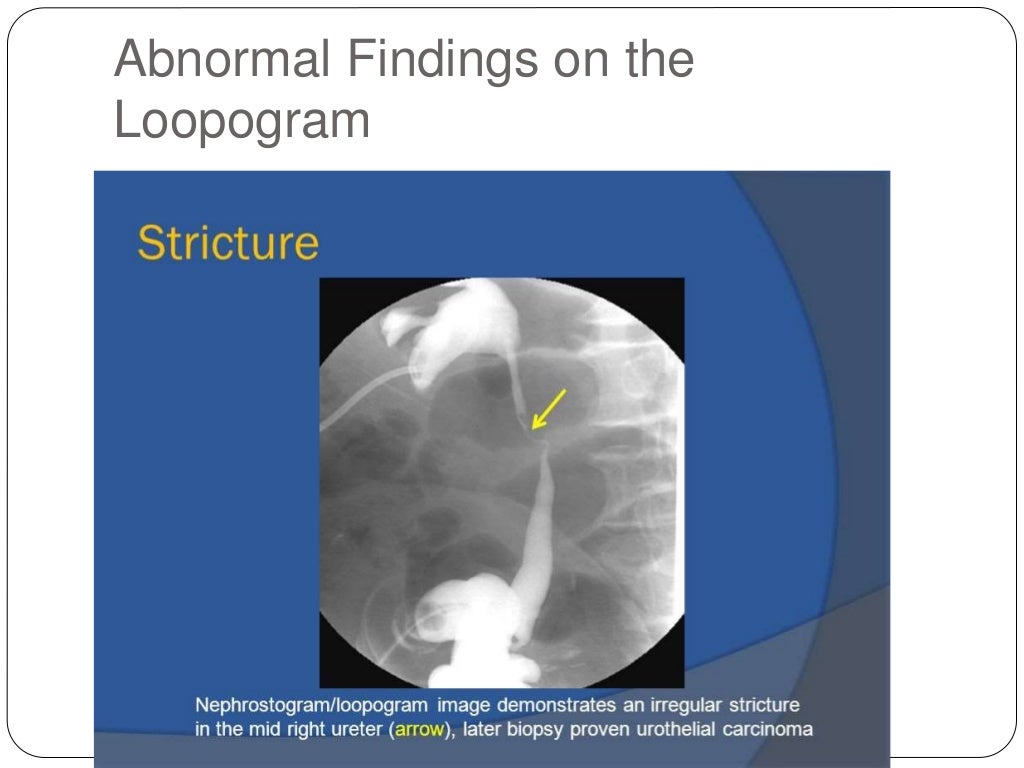 Abnormal Findings on the Loopogram

Stricture

Nephrostogram/loopogram image demonstrates an irregular stricture in the mid right ureter (arrow), later biopsy proven urothelial carcinoma